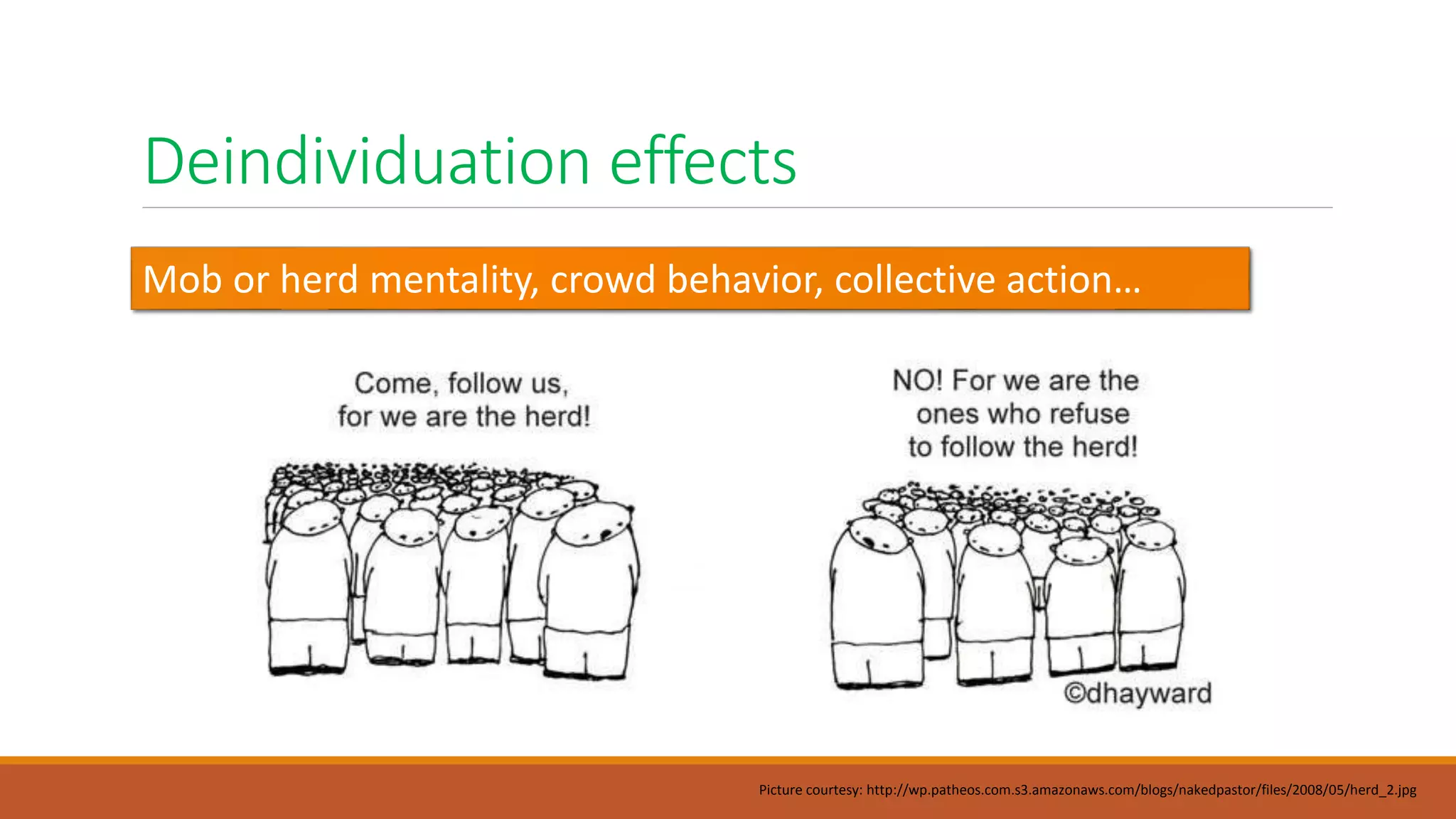 Deindividuation effects

Mob or herd mentality, crowd behavior, collective action…

Come, follow us, for we are the herd!

NO! For we are the ones who refuse to follow the herd!

©dhayward

Picture courtesy: http://wp.patheos.com.s3.amazonaws.com/blogs/nakedpastor/files/2008/05/herd_2.jpg